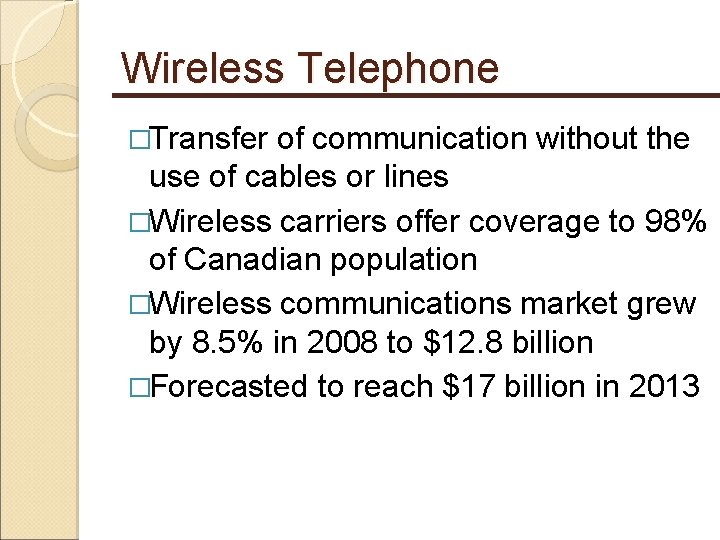 Wireless Telephone

□Transfer of communication without the use of cables or lines

□Wireless carriers offer coverage to 98% of Canadian population

□Wireless communications market grew by 8.5% in 2008 to \$12.8 billion

□Forecasted to reach \$17 billion in 2013